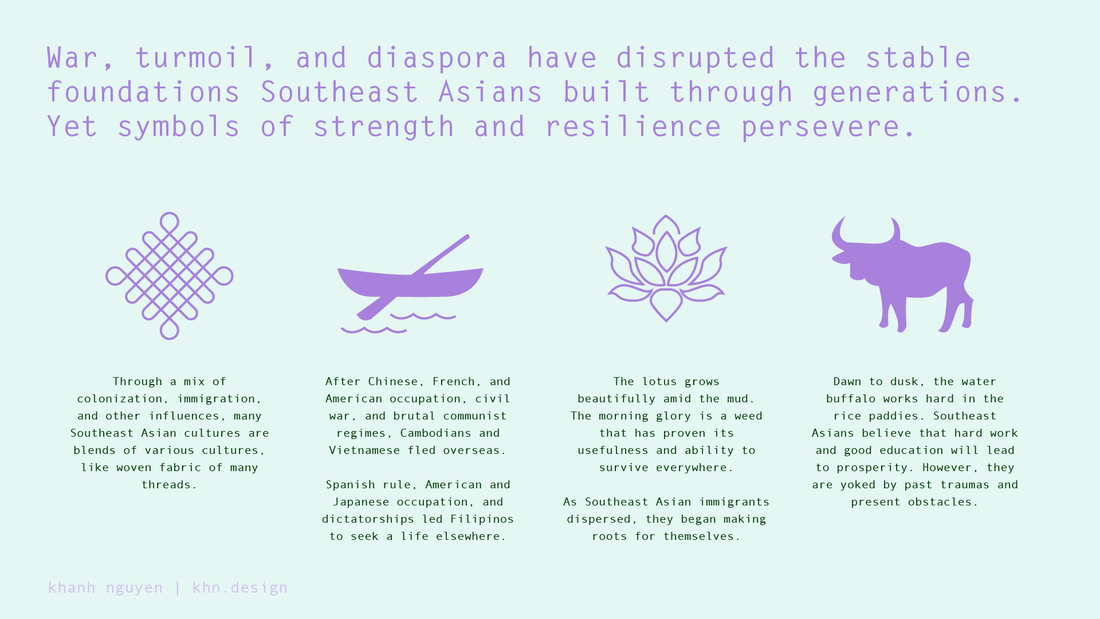 War, turmoil, and diaspora have disrupted the stable foundations Southeast Asians built through generations. Yet symbols of strength and resilience persevere.

Through a mix of colonization, immigration, and other influences, many Southeast Asian cultures are blends of various cultures, like woven fabric of many threads.

After Chinese, French, and American occupation, civil war, and brutal communist regimes, Cambodians and Vietnamese fled overseas.

Spanish rule, American and Japanese occupation, and dictatorships led Filipinos to seek a life elsewhere.

The lotus grows beautifully amid the mud. The morning glory is a weed that has proven its usefulness and ability to survive everywhere.

As Southeast Asian immigrants dispersed, they began making roots for themselves.

Dawn to dusk, the water buffalo works hard in the rice paddies. Southeast Asians believe that hard work and good education will lead to prosperity. However, they are yoked by past traumas and present obstacles.

khanh nguyen | khn.design